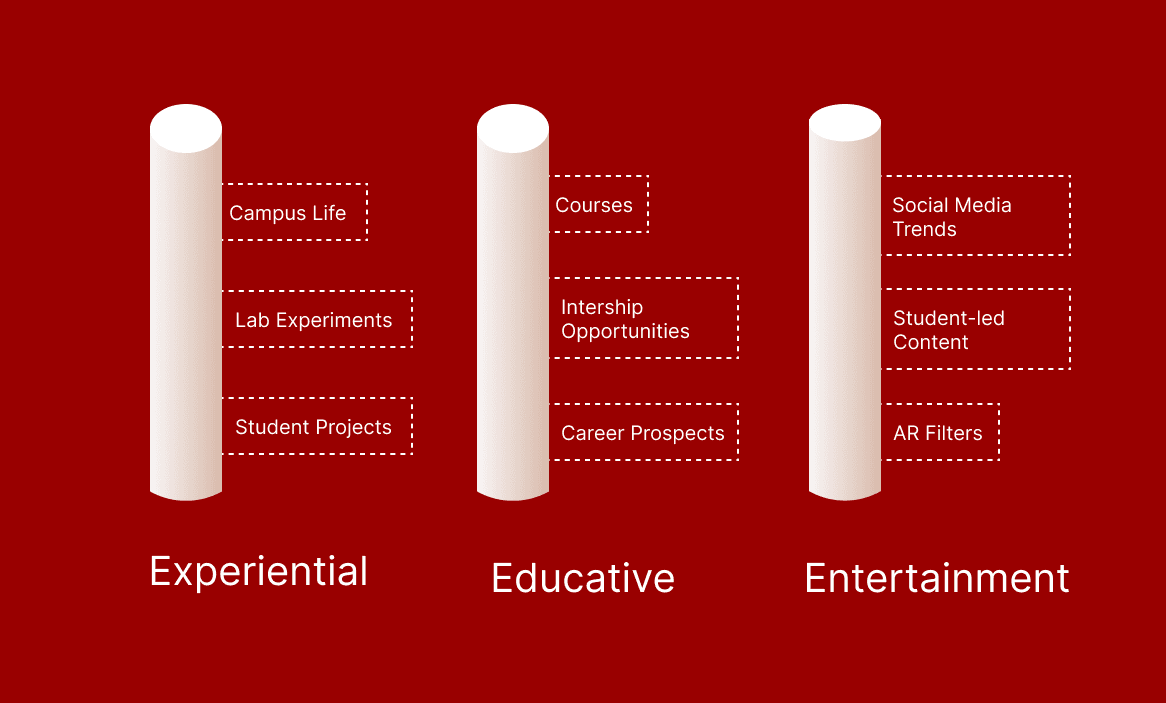 Campus Life

Lab Experiments

Student Projects

Experiential

Courses

Intership Opportunities

Career Prospects

Educative

Social Media Trends

Student-led Content

AR Filters

Entertainment